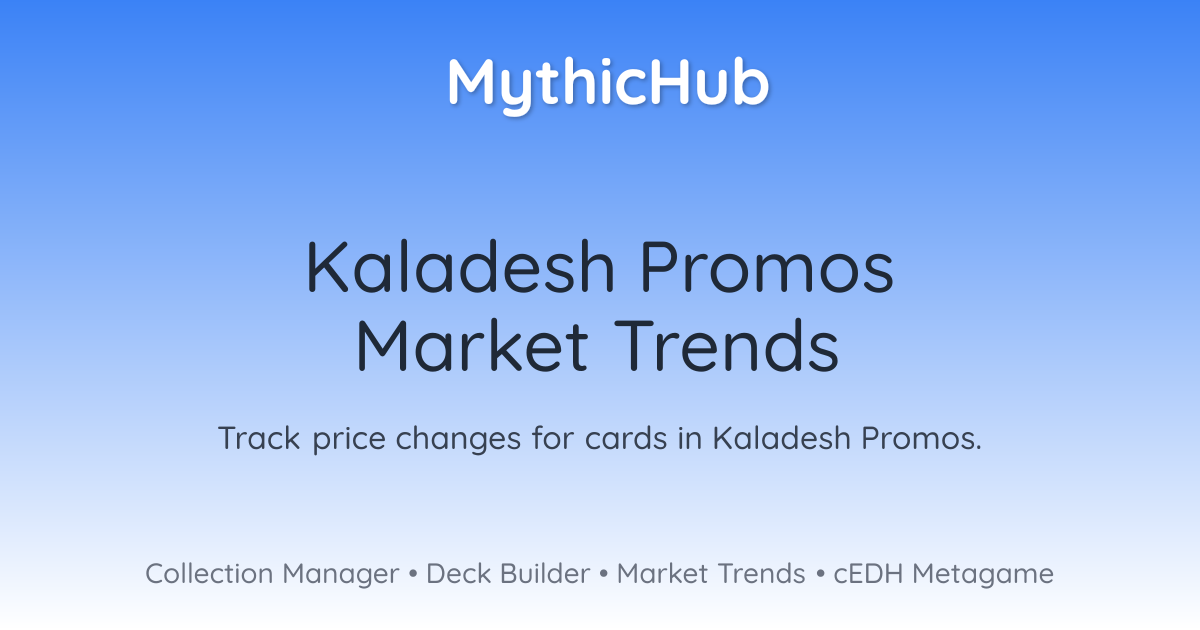 MythicHub

Kaladesh Promos
Market Trends

Track price changes for cards in Kaladesh Promos.

Collection Manager • Deck Builder • Market Trends • cEDH Metagame